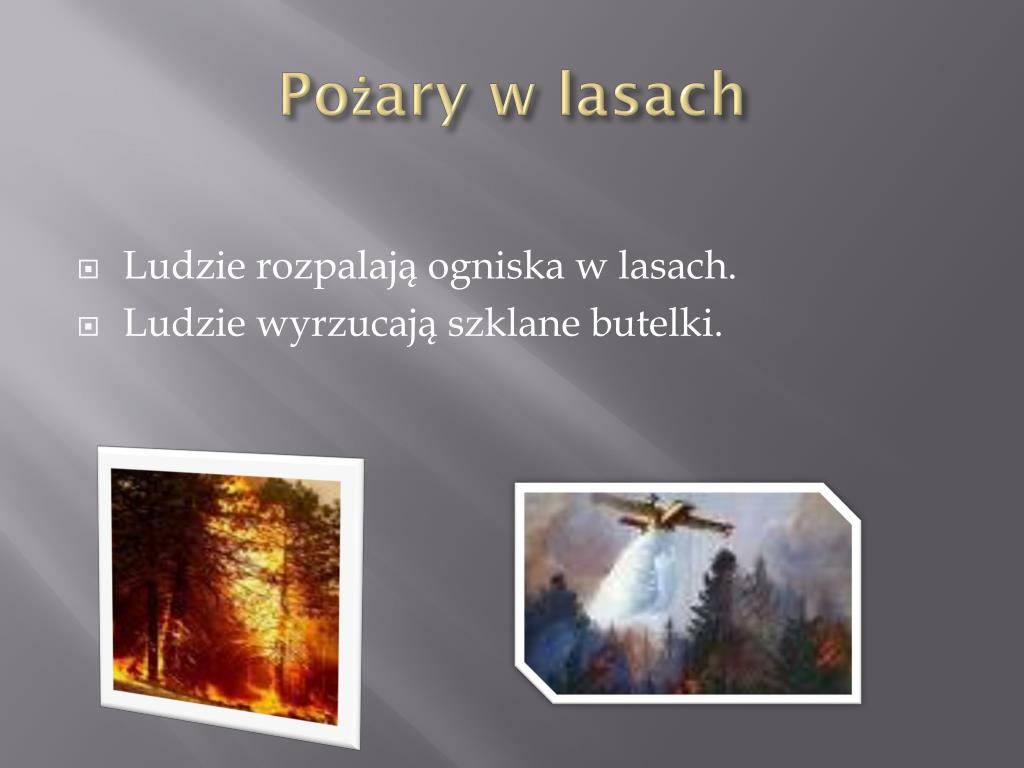 Pożary w lasach

Ludzie rozpalają ogniska w lasach.
Ludzie wyrzucają szklane butelki.